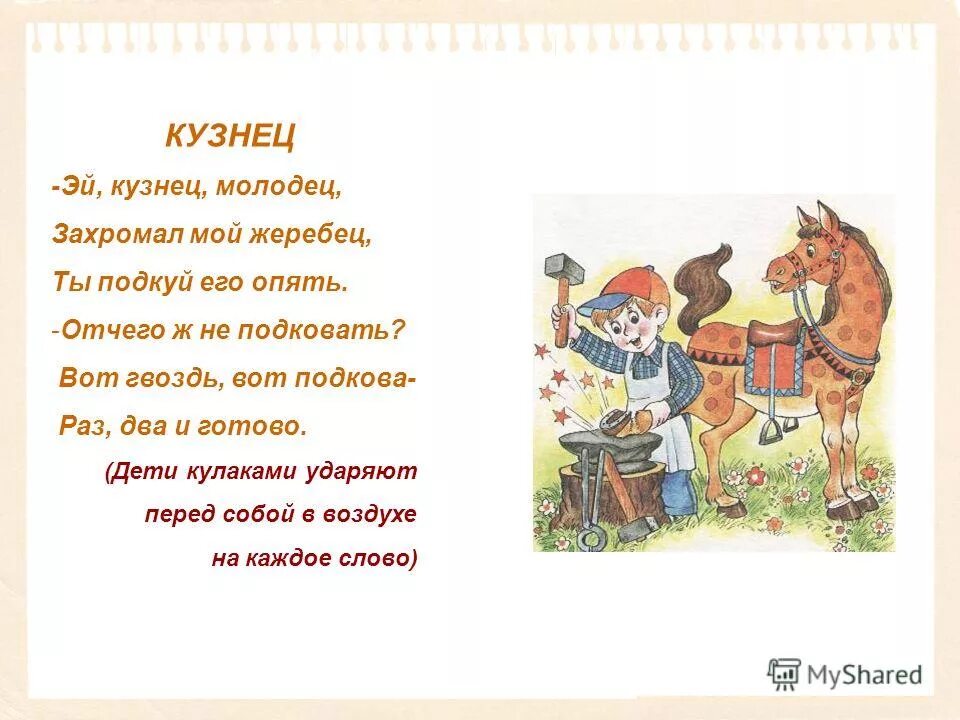 КУЗНЕЦ

-Эй, кузнец, молодец,

Захромал мой жеребец,

Ты подкуй его опять.

-Отчего ж не подковать?

Вот гвоздь, вот подкова-

Раз, два и готово.

(Дети кулаками ударяют перед собой в воздухе на каждое слово)

MyShared